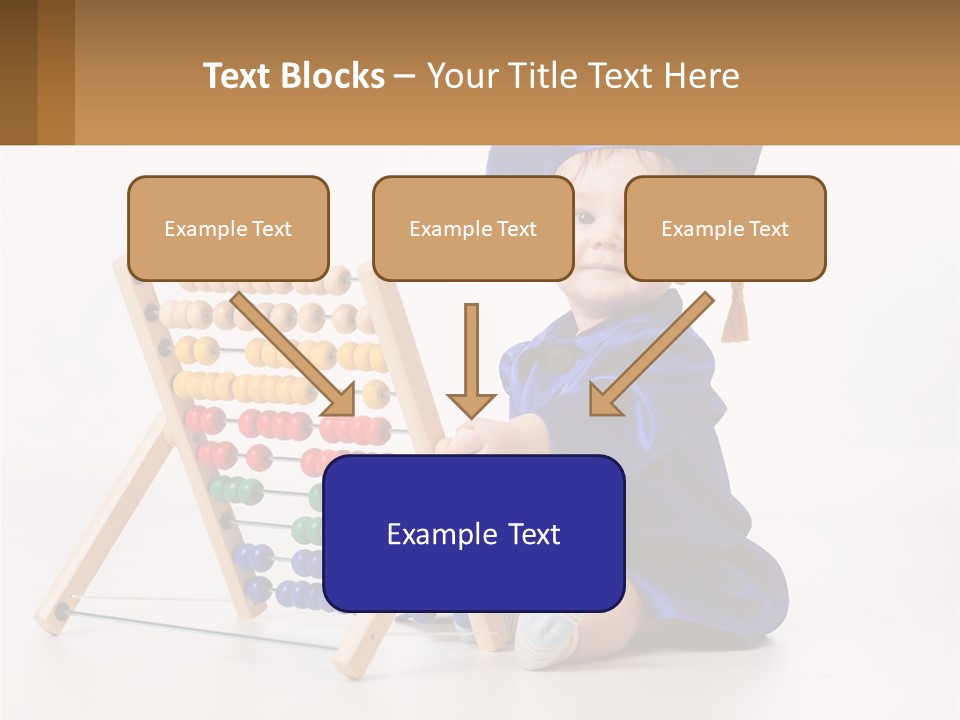 Text Blocks – Your Title Text Here

Example Text

Example Text

Example Text

Example Text